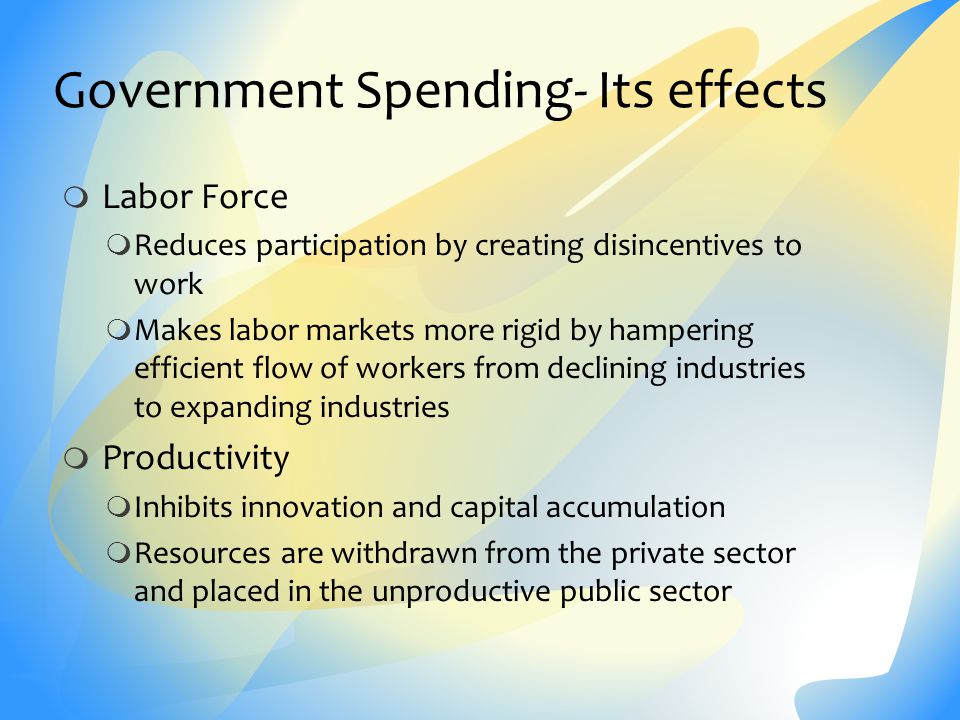 Government Spending- Its effects

Labor Force

Reduces participation by creating disincentives to work

Makes labor markets more rigid by hampering efficient flow of workers from declining industries to expanding industries

Productivity

Inhibits innovation and capital accumulation

Resources are withdrawn from the private sector and placed in the unproductive public sector